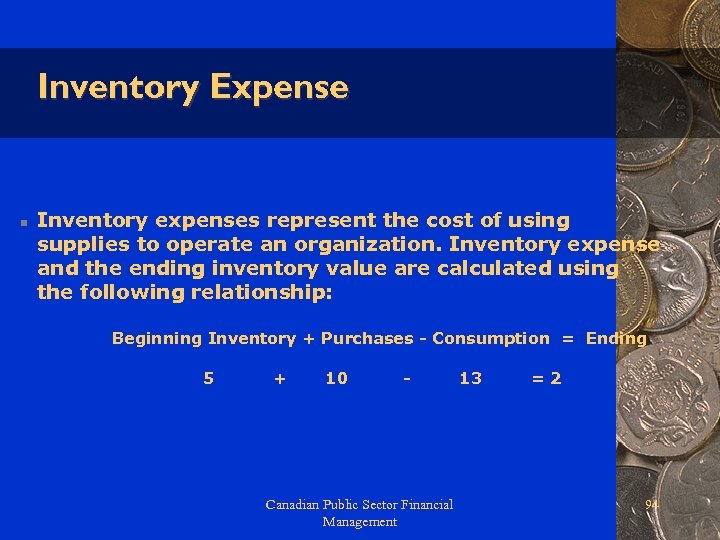 Inventory Expense

Inventory expenses represent the cost of using supplies to operate an organization. Inventory expense and the ending inventory value are calculated using the following relationship:

Beginning Inventory + Purchases - Consumption = Ending

5 + 10 - 13 = 2

Canadian Public Sector Financial Management

94